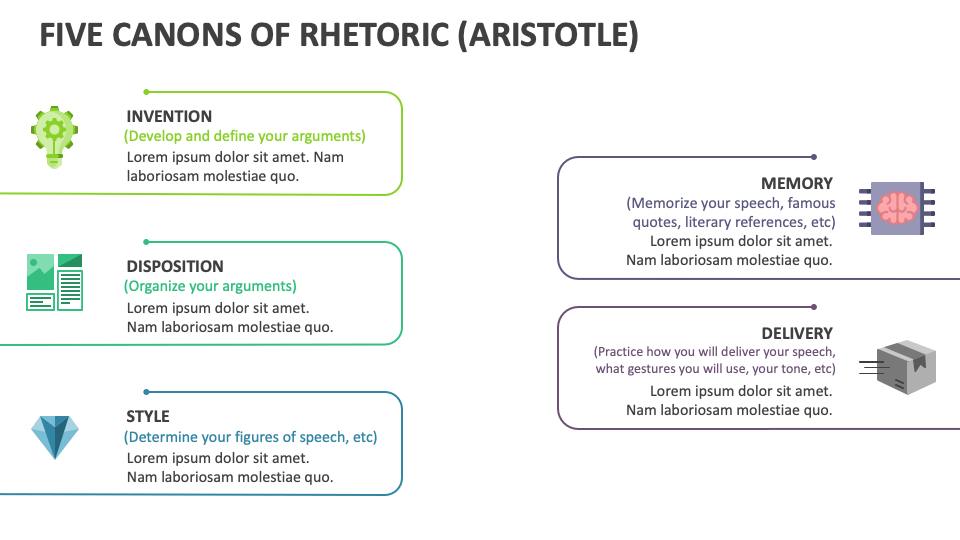 FIVE CANONS OF RHETORIC (ARISTOTLE)

INVENTION
(Develop and define your arguments)
Lorem ipsum dolor sit amet. Nam laboriosam molestiae quo.

DISPOSITION
(Organize your arguments)
Lorem ipsum dolor sit amet. Nam laboriosam molestiae quo.

STYLE
(Determine your figures of speech, etc)
Lorem ipsum dolor sit amet. Nam laboriosam molestiae quo.

MEMORY
(Memorize your speech, famous quotes, literary references, etc)
Lorem ipsum dolor sit amet. Nam laboriosam molestiae quo.

DELIVERY
(Practice how you will deliver your speech, what gestures you will use, your tone, etc)
Lorem ipsum dolor sit amet. Nam laboriosam molestiae quo.